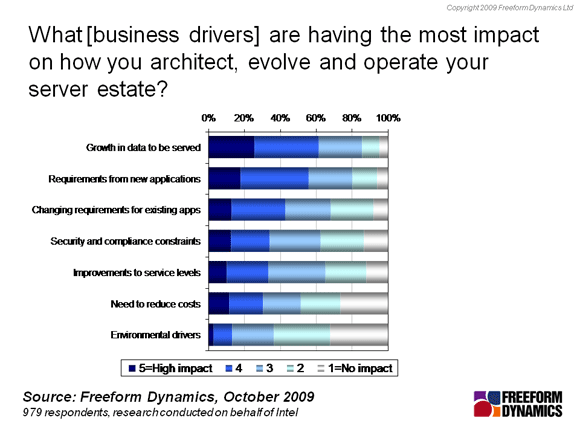 Copyright 2009 Freeform Dynamics Ltd

What [business drivers] are having the most impact on how you architect, evolve and operate your server estate?

0% 20% 40% 60% 80% 100%

Growth in data to be served
Requirements from new applications
Changing requirements for existing apps
Security and compliance constraints
Improvements to service levels
Need to reduce costs
Environmental drivers

5=High impact 4 3 2 1=No impact

Source: Freeform Dynamics, October 2009
979 respondents, research conducted on behalf of Intel

FREEFORM DYNAMICS